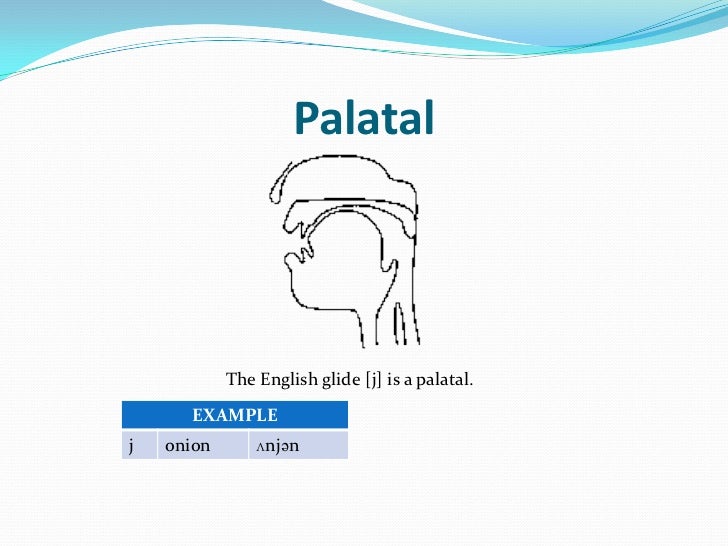 Palatal

The English glide [j] is a palatal.

| EXAMPLE | | |
|---|---|---|
| j | onion | ʌnjən |